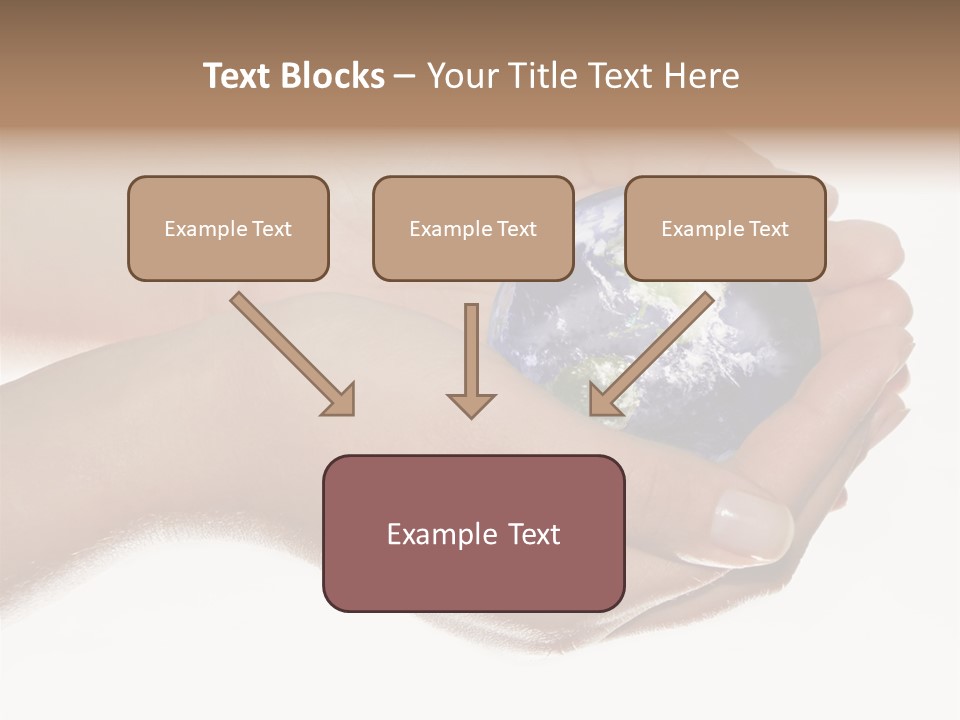 Text Blocks – Your Title Text Here

Example Text

Example Text

Example Text

Example Text